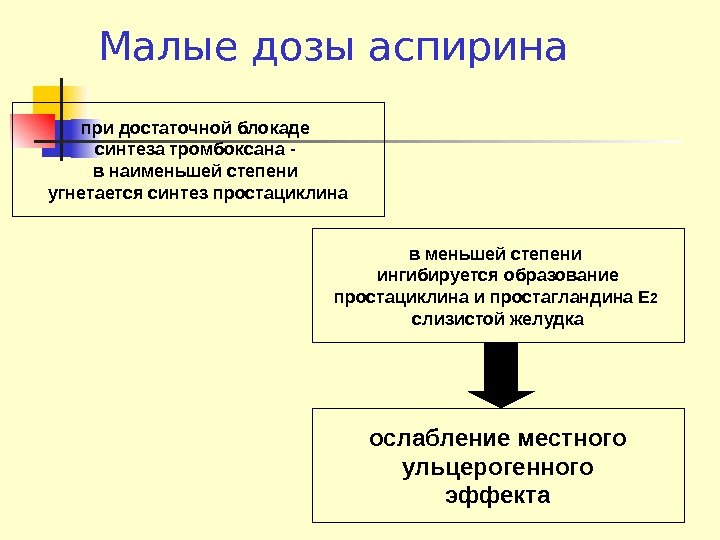 Малые дозы аспирина

при достаточной блокаде синтеза тромбоксана - в наименьшей степени угнетается синтез простациклина

в меньшей степени ингибируется образование простациклина и простагландина $E_2$ слизистой желудка

ослабление местного ульцерогенного эффекта